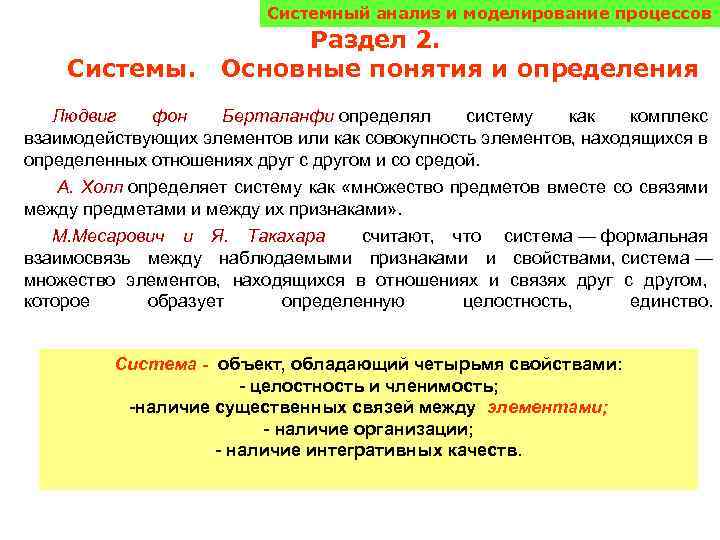 Системный анализ и моделирование процессов

Раздел 2.
Системы. Основные понятия и определения

Людвиг фон Берталанфи определял систему как комплекс взаимодействующих элементов или как совокупность элементов, находящихся в определенных отношениях друг с другом и со средой.

А. Холл определяет систему как «множество предметов вместе со связями между предметами и между их признаками».

М.Месарович и Я. Такахара считают, что система — формальная взаимосвязь между наблюдаемыми признаками и свойствами, система — множество элементов, находящихся в отношениях и связях друг с другом, которое образует определенную целостность, единство.

Система - объект, обладающий четырьмя свойствами:
- целостность и членимость;
-наличие существенных связей между элементами;
- наличие организации;
- наличие интегративных качеств.